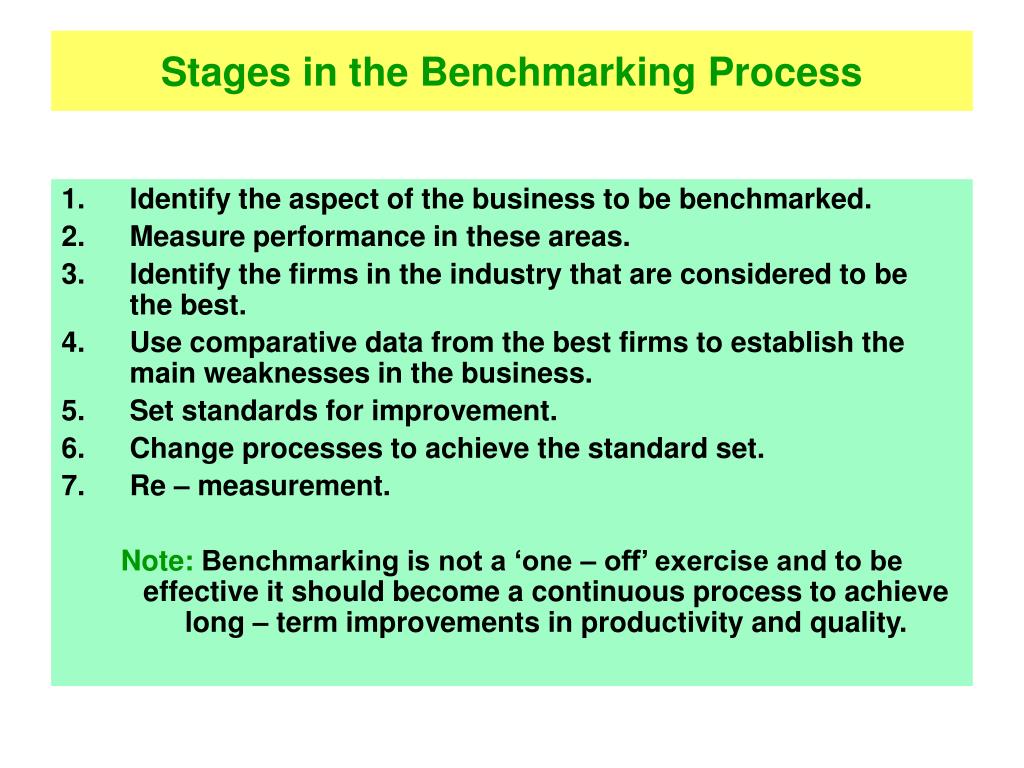 Stages in the Benchmarking Process

1. Identify the aspect of the business to be benchmarked.
2. Measure performance in these areas.
3. Identify the firms in the industry that are considered to be the best.
4. Use comparative data from the best firms to establish the main weaknesses in the business.
5. Set standards for improvement.
6. Change processes to achieve the standard set.
7. Re – measurement.

Note: Benchmarking is not a ‘one – off’ exercise and to be effective it should become a continuous process to achieve long – term improvements in productivity and quality.